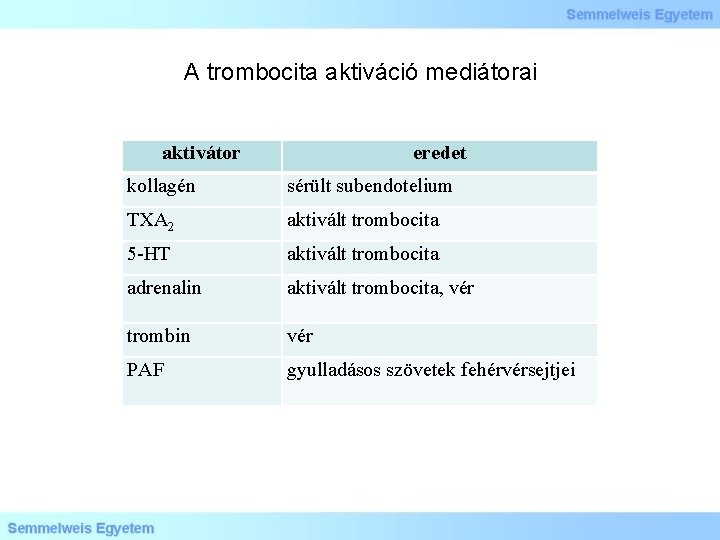 Semmelweis Egyetem

A trombocita aktiváció mediátorai

| aktivátor | eredet |
|---|---|
| kollagén | sérült subendotelium |
| $TXA_2$ | aktivált trombocita |
| 5-HT | aktivált trombocita |
| adrenalin | aktivált trombocita, vér |
| trombin | vér |
| PAF | gyulladásos szövetek fehérvérsejtjei |

Semmelweis Egyetem